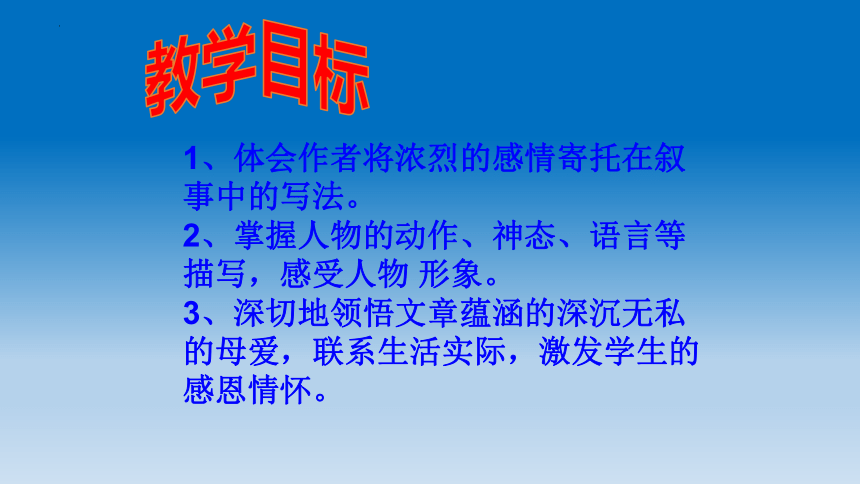 教学目标

1、体会作者将浓烈的感情寄托在叙事中的写法。

2、掌握人物的动作、神态、语言等描写，感受人物 形象。

3、深切地领悟文章蕴涵的深沉无私的母爱，联系生活实际，激发学生的感恩情怀。